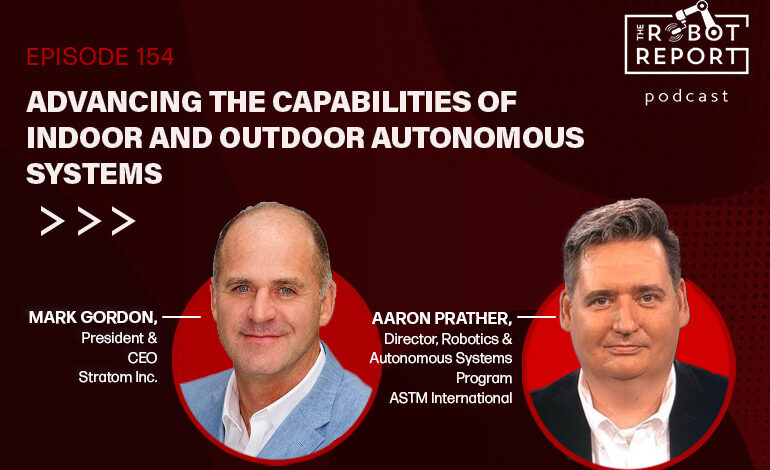 THE ROBOT REPORT
podcast

EPISODE 154

ADVANCING THE CAPABILITIES OF INDOOR AND OUTDOOR AUTONOMOUS SYSTEMS

>>>

MARK GORDON,
President &
CEO
Stratom Inc.

AARON PRATHER,
Director, Robotics &
Autonomous Systems
Program
ASTM International